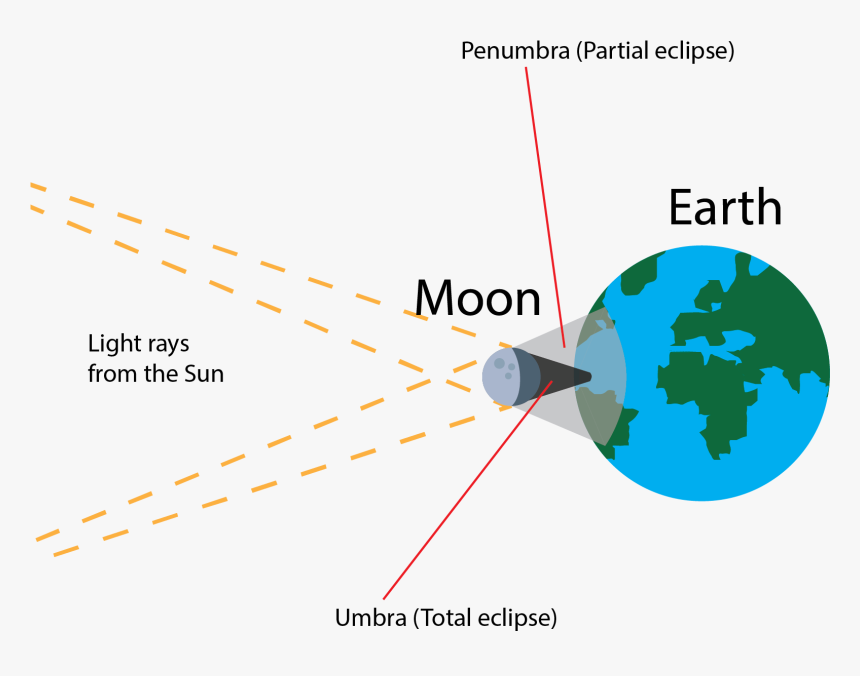 Penumbra (Partial eclipse)

Earth

Moon

Light rays from the Sun

Umbra (Total eclipse)